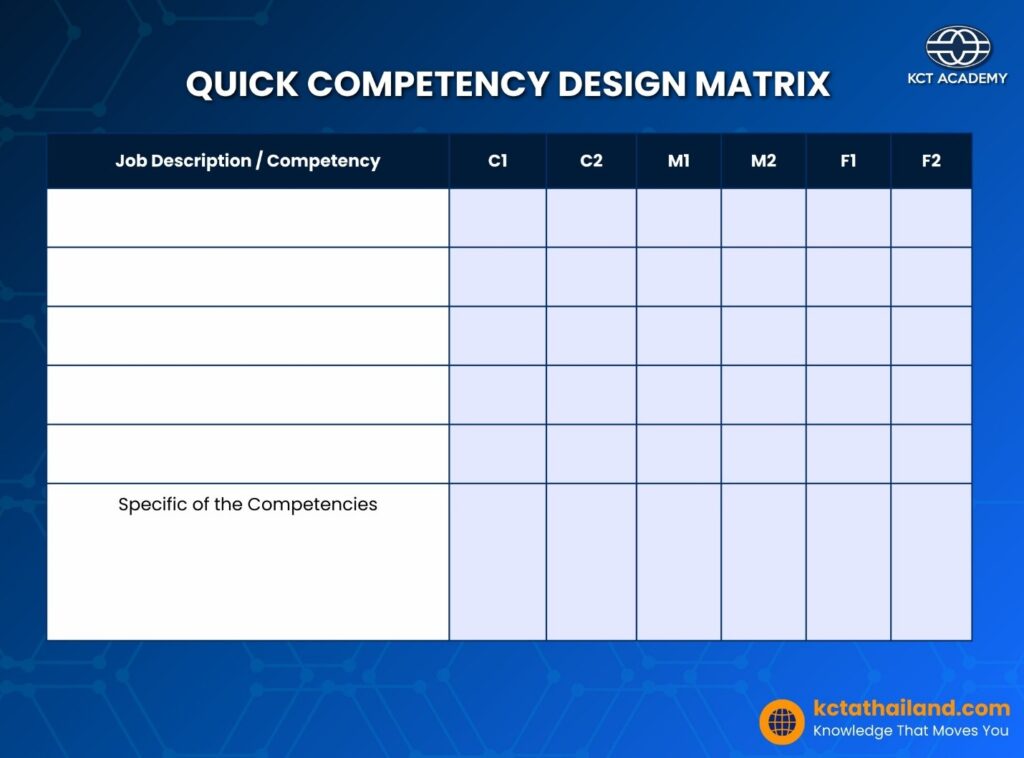 KCT ACADEMY

QUICK COMPETENCY DESIGN MATRIX

| Job Description / Competency | C1 | C2 | M1 | M2 | F1 | F2 |
|---|---|---|---|---|---|---|
| | | | | | | |
| | | | | | | |
| | | | | | | |
| | | | | | | |
| | | | | | | |
| Specific of the Competencies | | | | | | |

kctathailand.com
Knowledge That Moves You